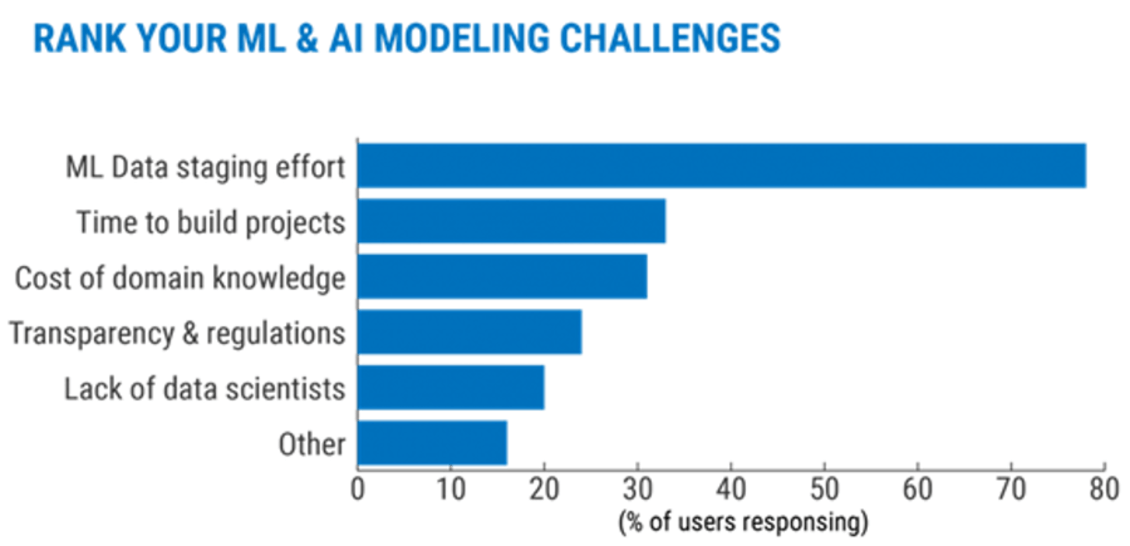 RANK YOUR ML & AI MODELING CHALLENGES

ML Data staging effort
Time to build projects
Cost of domain knowledge
Transparency & regulations
Lack of data scientists
Other

0 10 20 30 40 50 60 70 80
(% of users responsing)